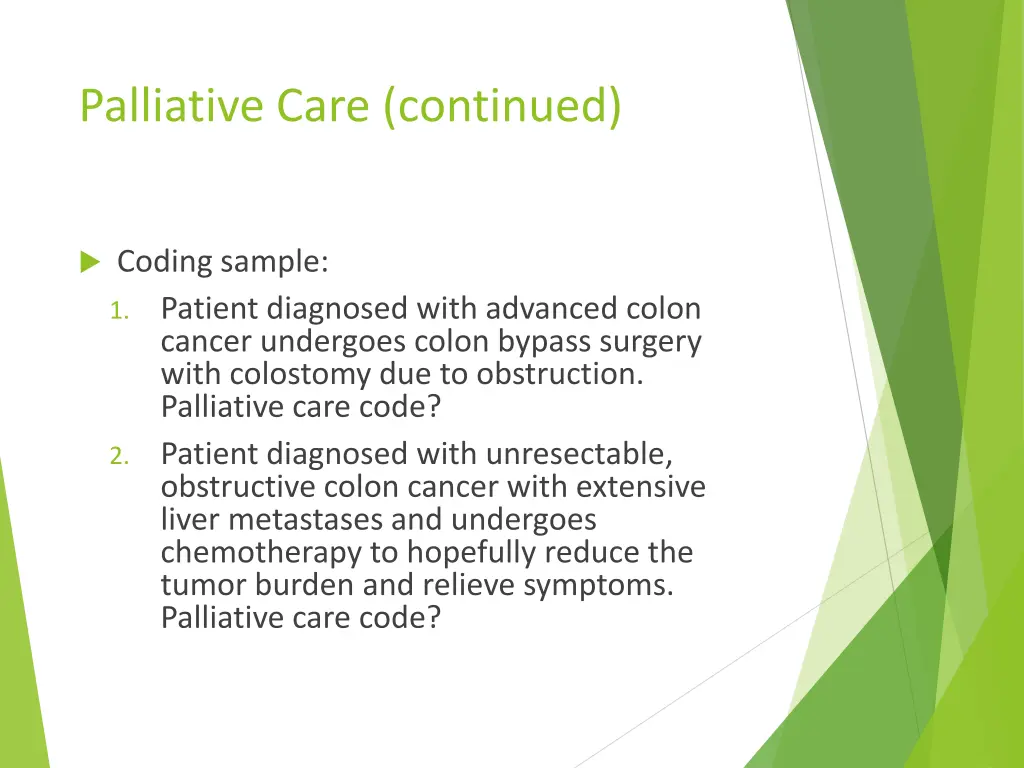 Palliative Care (continued)

Coding sample:

1. Patient diagnosed with advanced colon cancer undergoes colon bypass surgery with colostomy due to obstruction. Palliative care code?

2. Patient diagnosed with unresectable, obstructive colon cancer with extensive liver metastases and undergoes chemotherapy to hopefully reduce the tumor burden and relieve symptoms. Palliative care code?